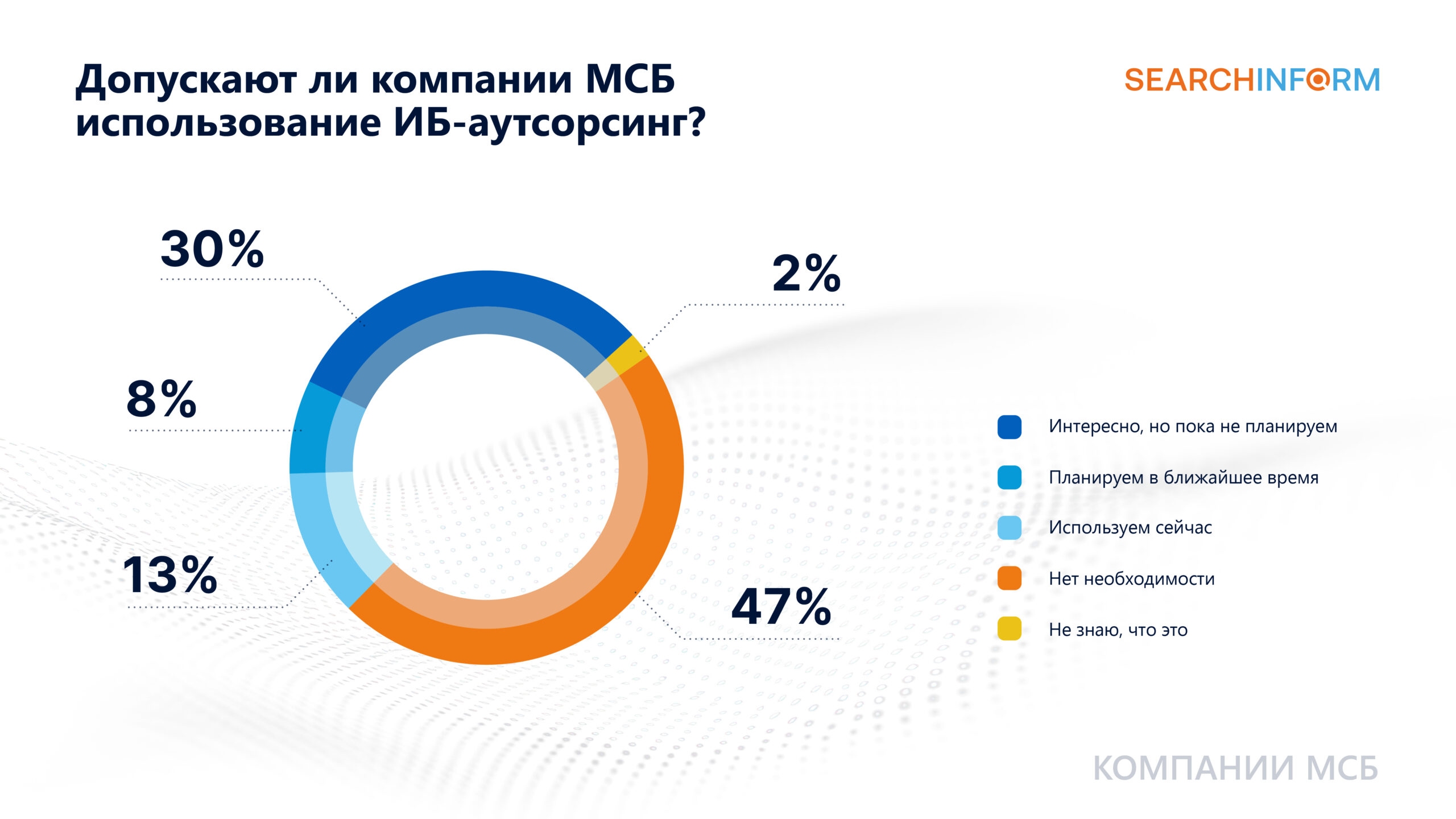 Допускают ли компании МСБ использование ИБ-аутсорсинг?

SEARCHINFORM

30%

2%

8%

13%

47%

Интересно, но пока не планируем

Планируем в ближайшее время

Используем сейчас

Нет необходимости

Не знаю, что это

КОМПАНИИ МСБ